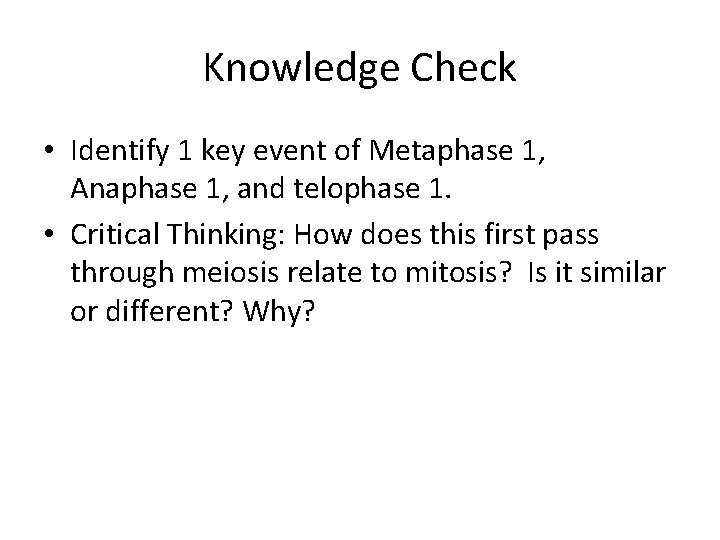 Knowledge Check

• Identify 1 key event of Metaphase 1, Anaphase 1, and telophase 1.
• Critical Thinking: How does this first pass through meiosis relate to mitosis? Is it similar or different? Why?